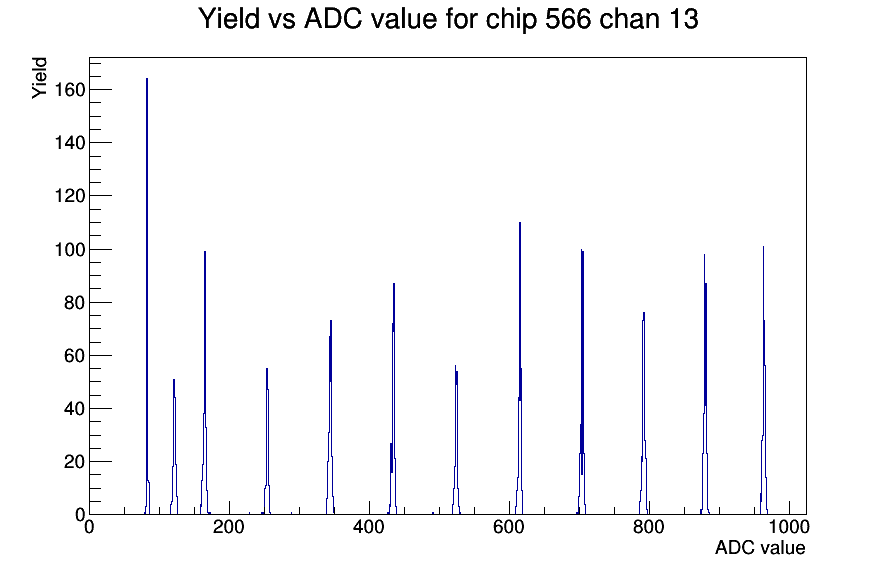 Yield vs ADC value for chip 566 chan 13

Yield

160
140
120
100
80
60
40
20
0

0
200
400
600
800
1000

ADC value